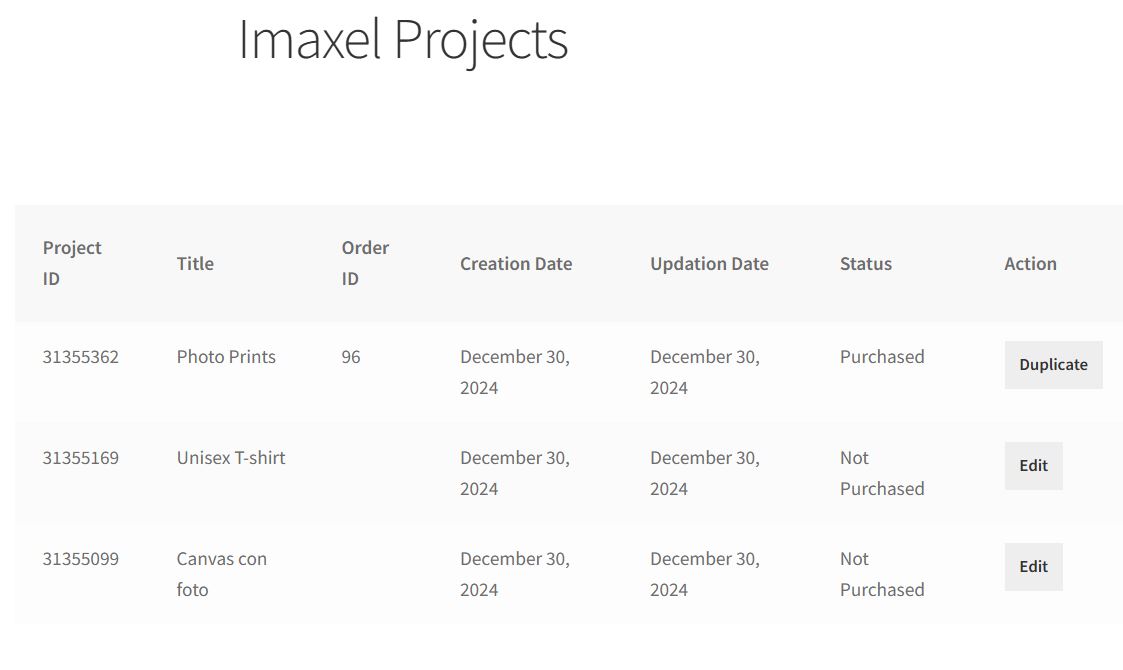 Imaxel Projects

| Project ID | Title | Order ID | Creation Date | Updation Date | Status | Action |
|---|---|---|---|---|---|---|
| 31355362 | Photo Prints | 96 | December 30, 2024 | December 30, 2024 | Purchased | Duplicate |
| 31355169 | Unisex T-shirt | | December 30, 2024 | December 30, 2024 | Not Purchased | Edit |
| 31355099 | Canvas con foto | | December 30, 2024 | December 30, 2024 | Not Purchased | Edit |